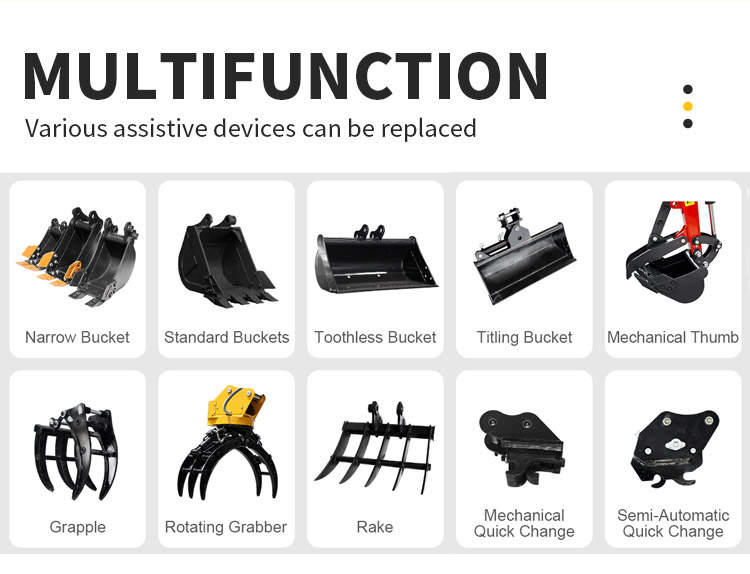 MULTIFUNCTION
Various assistive devices can be replaced

Narrow Bucket

Standard Buckets

Toothless Bucket

Titling Bucket

Mechanical Thumb

Grapple

Rotating Grabber

Rake

Mechanical Quick Change

Semi-Automatic Quick Change